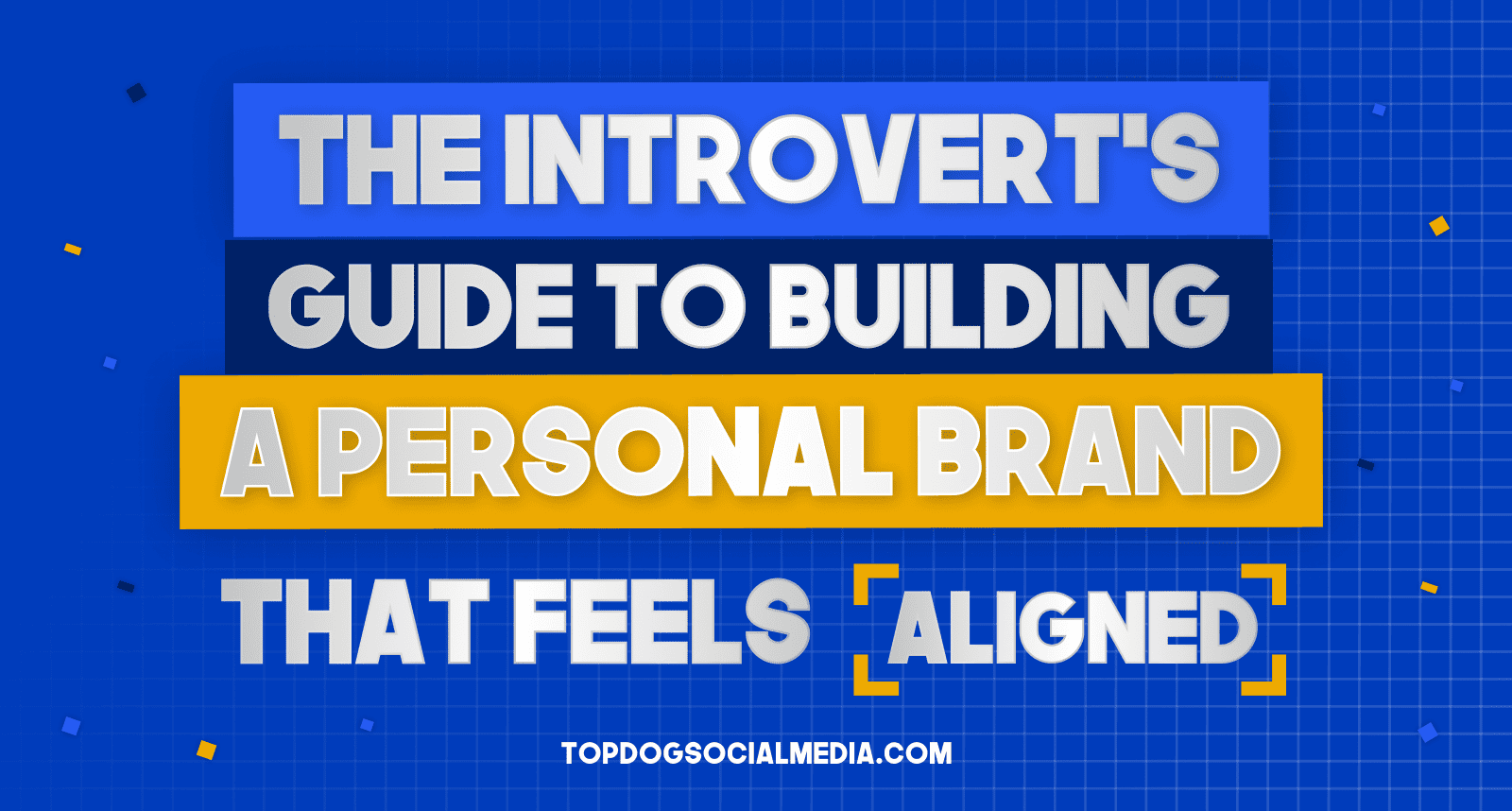 THE INTROVERT'S GUIDE TO BUILDING A PERSONAL BRAND THAT FEELS ALIGNED

TOPDOGSOCIALMEDIA.COM